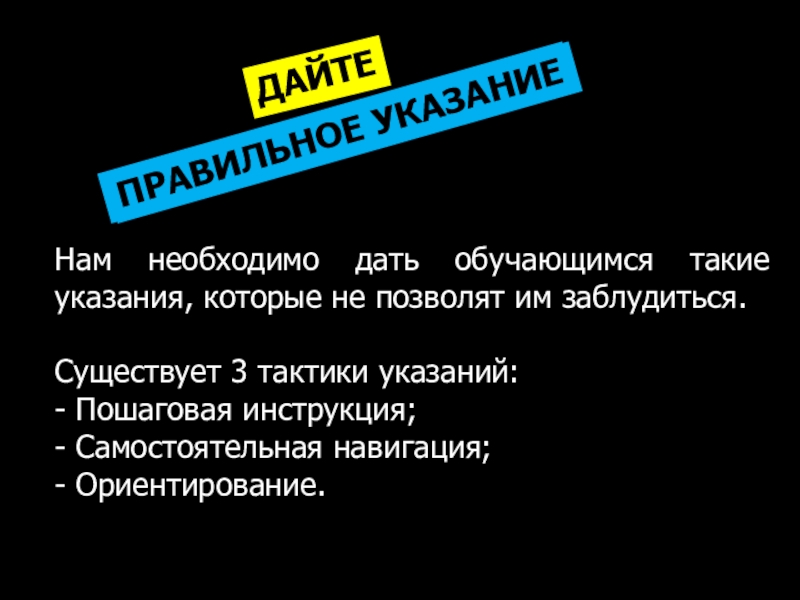 ДАЙТЕ
ПРАВИЛЬНОЕ УКАЗАНИЕ

Нам необходимо дать обучающимся такие указания, которые не позволят им заблудиться.

Существует 3 тактики указаний:
- Пошаговая инструкция;
- Самостоятельная навигация;
- Ориентирование.